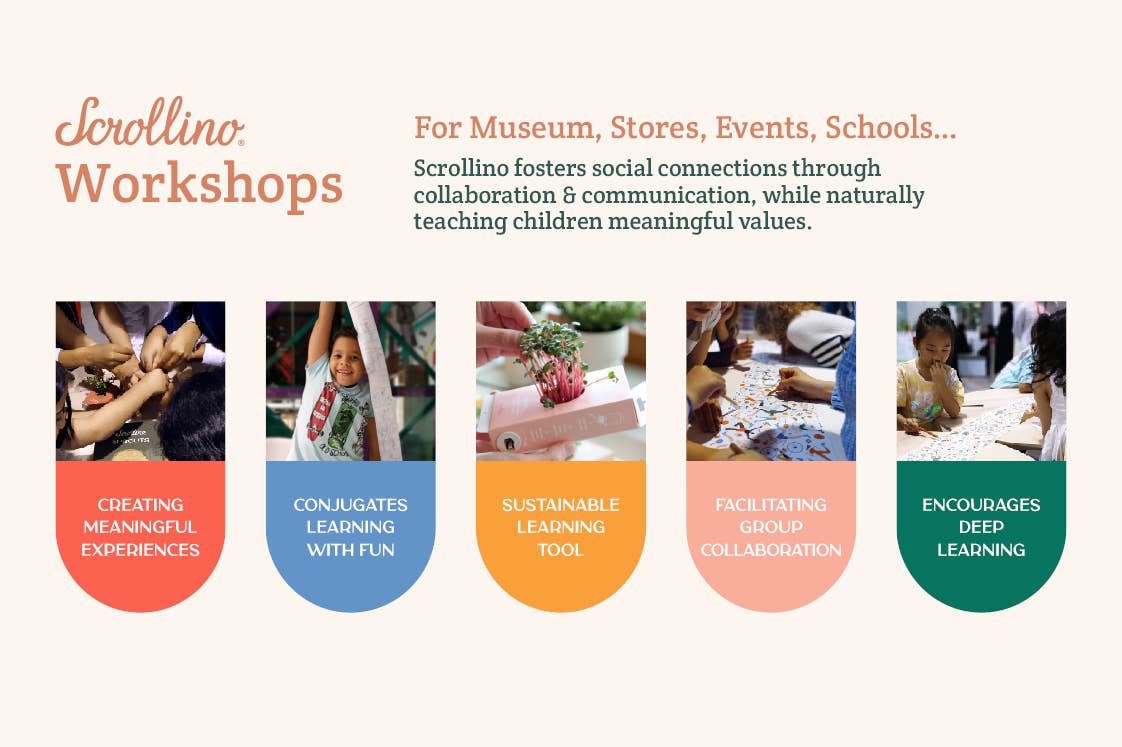 Scrollino®
Workshops

For Museum, Stores, Events, Schools...
Scrollino fosters social connections through collaboration & communication, while naturally teaching children meaningful values.

CREATING MEANINGFUL EXPERIENCES

CONJUGATES LEARNING WITH FUN

SUSTAINABLE LEARNING TOOL

FACILITATING GROUP COLLABORATION

ENCOURAGES DEEP LEARNING